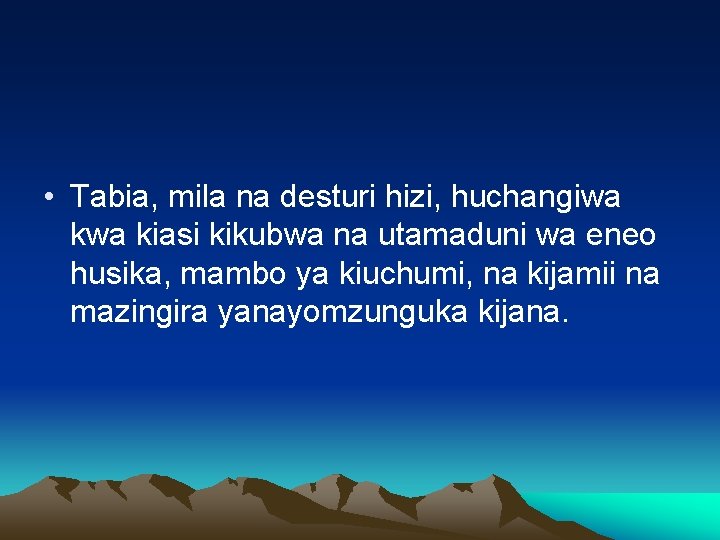 • Tabia, mila na desturi hizi, huchangiwa kwa kiasi kikubwa na utamaduni wa eneo husika, mambo ya kiuchumi, na kijamii na mazingira yanayomzunguka kijana.